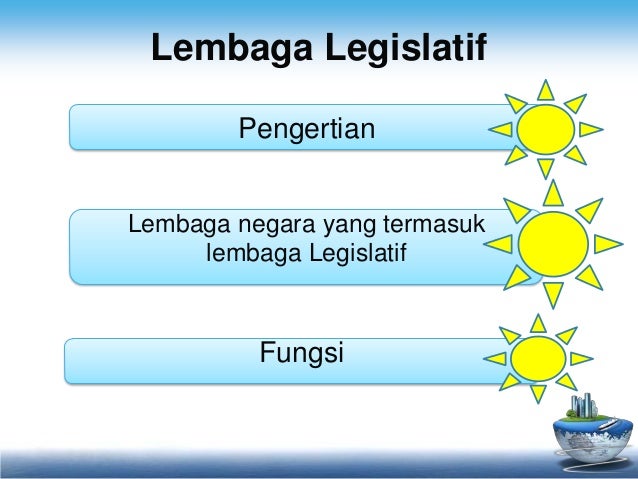 Lembaga Legislatif

Pengertian

Lembaga negara yang termasuk lembaga Legislatif

Fungsi